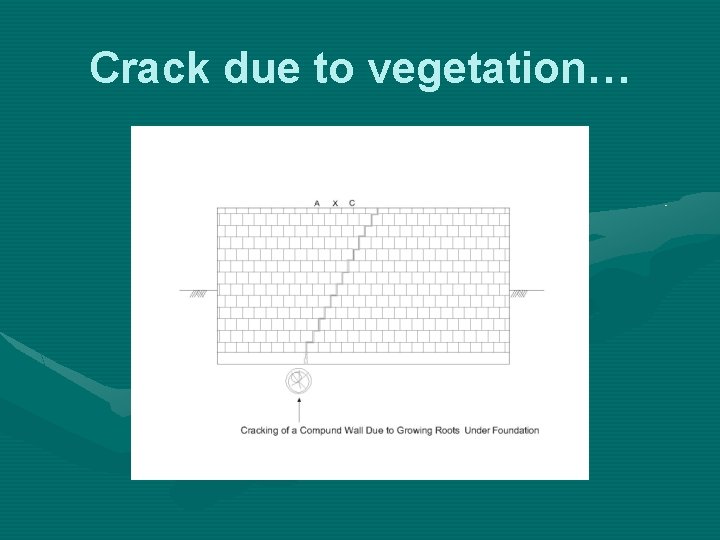 Crack due to vegetation…

A X C

Cracking of a Compund Wall Due to Growing Roots Under Foundation